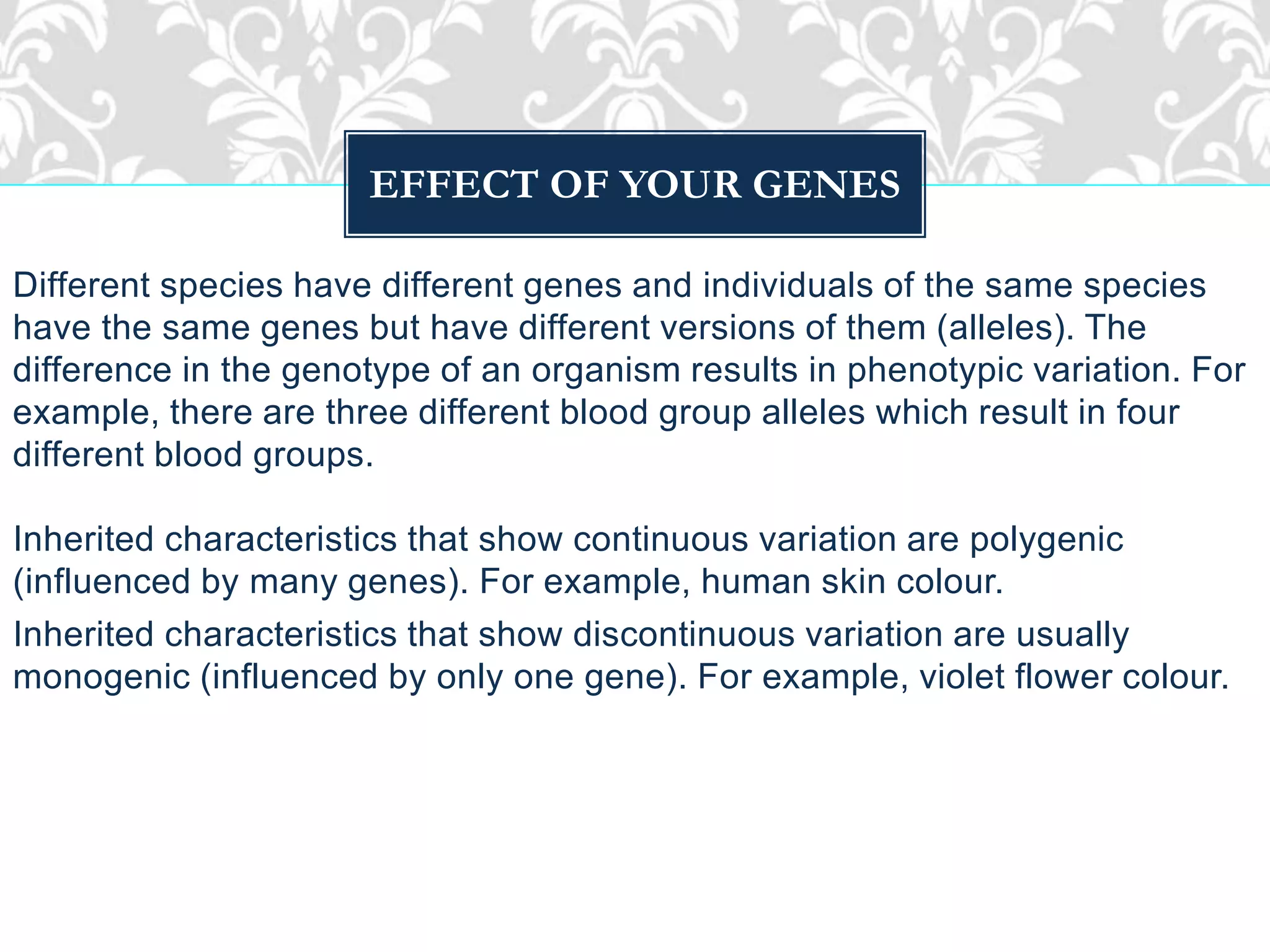 EFFECT OF YOUR GENES

Different species have different genes and individuals of the same species have the same genes but have different versions of them (alleles). The difference in the genotype of an organism results in phenotypic variation. For example, there are three different blood group alleles which result in four different blood groups.

Inherited characteristics that show continuous variation are polygenic (influenced by many genes). For example, human skin colour.

Inherited characteristics that show discontinuous variation are usually monogenic (influenced by only one gene). For example, violet flower colour.